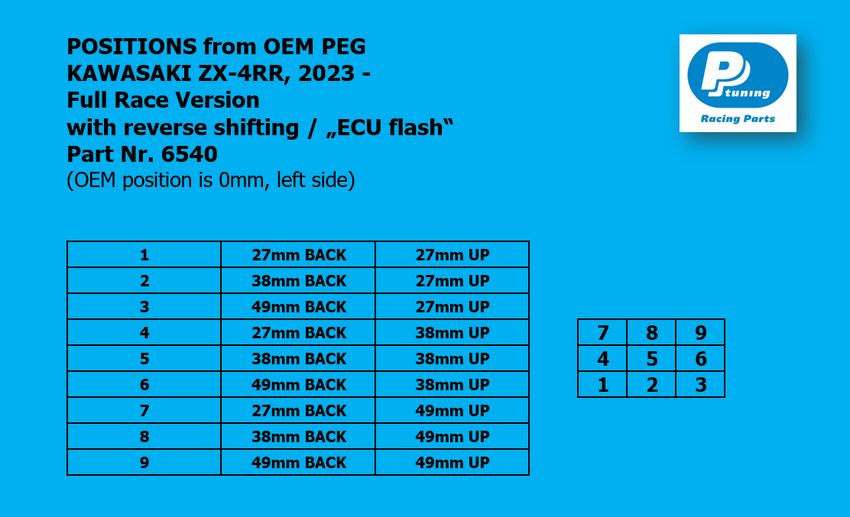 POSITIONS from OEM PEG
KAWASAKI ZX-4RR, 2023 -
Full Race Version
with reverse shifting / „ECU flash“
Part Nr. 6540
(OEM position is 0mm, left side)

PP tuning
Racing Parts

| 1 | 27mm BACK | 27mm UP |
|---|---|---|
| 2 | 38mm BACK | 27mm UP |
| 3 | 49mm BACK | 27mm UP |
| 4 | 27mm BACK | 38mm UP |
| 5 | 38mm BACK | 38mm UP |
| 6 | 49mm BACK | 38mm UP |
| 7 | 27mm BACK | 49mm UP |
| 8 | 38mm BACK | 49mm UP |
| 9 | 49mm BACK | 49mm UP |

| 7 | 8 | 9 |
|---|---|---|
| 4 | 5 | 6 |
| 1 | 2 | 3 |